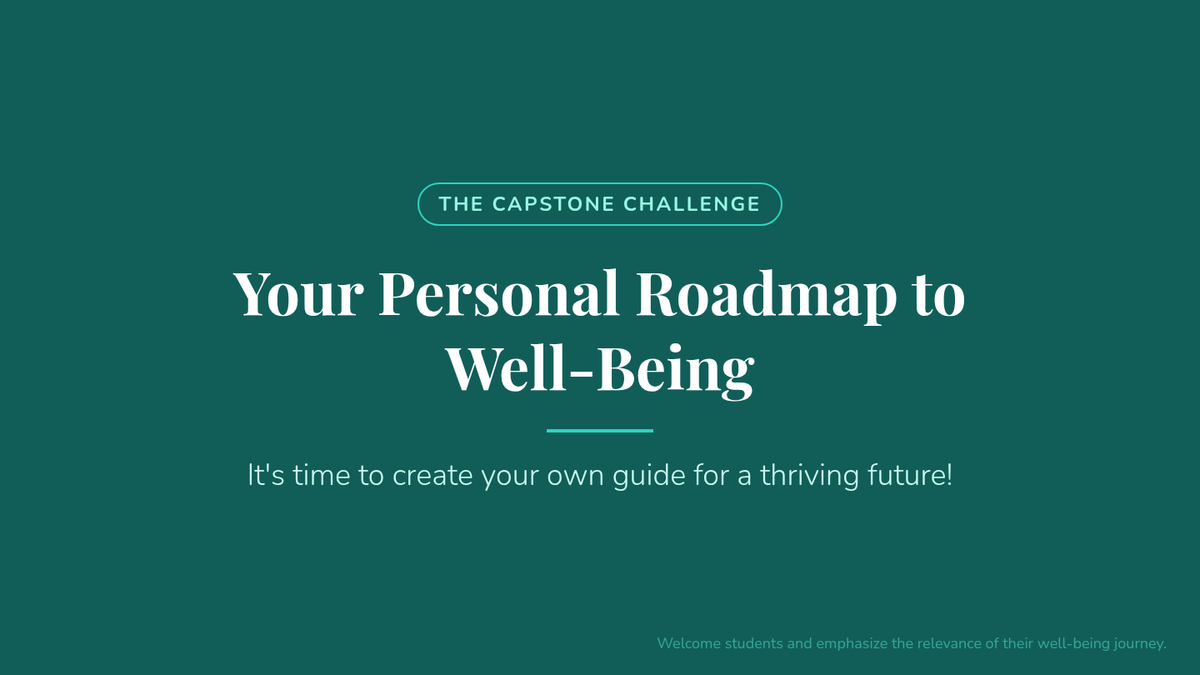 THE CAPSTONE CHALLENGE

Your Personal Roadmap to Well-Being

It's time to create your own guide for a thriving future!

Welcome students and emphasize the relevance of their well-being journey.